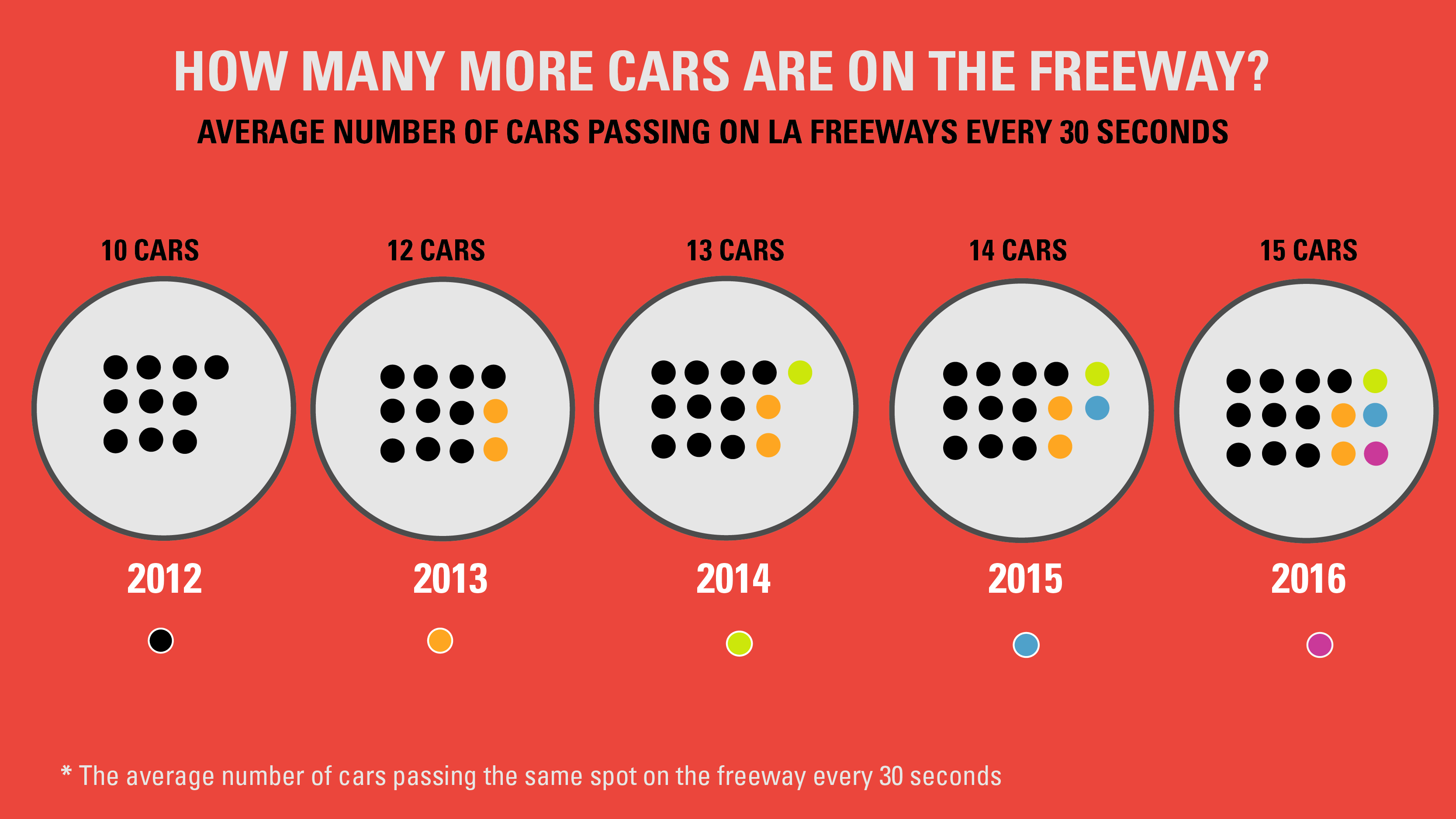 HOW MANY MORE CARS ARE ON THE FREEWAY?

AVERAGE NUMBER OF CARS PASSING ON LA FREEWAYS EVERY 30 SECONDS

10 CARS

12 CARS

13 CARS

14 CARS

15 CARS

2012

2013

2014

2015

2016

* The average number of cars passing the same spot on the freeway every 30 seconds